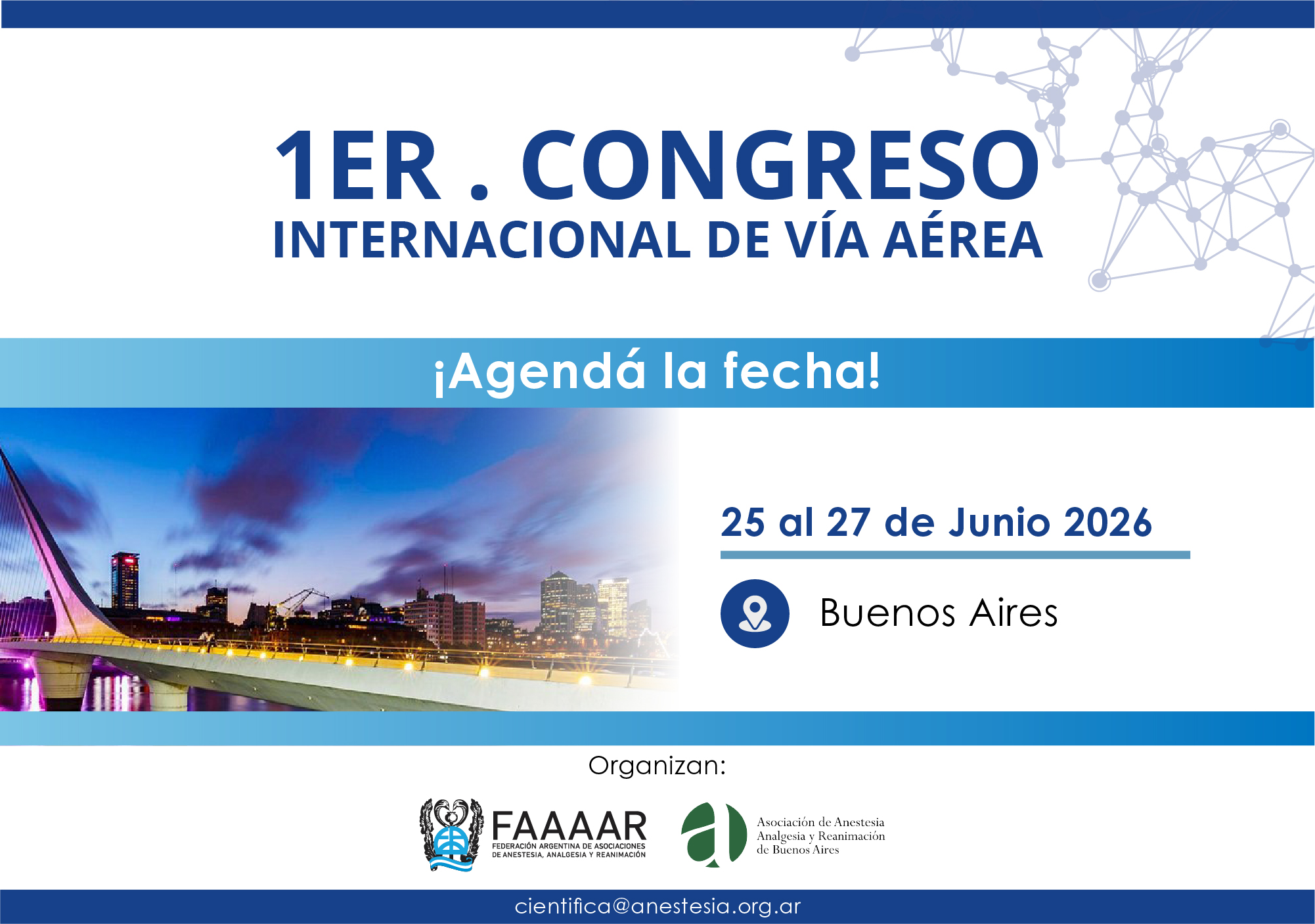 1ER . CONGRESO
INTERNACIONAL DE VÍA AÉREA

¡Agendá la fecha!

25 al 27 de Junio 2026

Buenos Aires

Organizan:

FAAAAR
FEDERACIÓN ARGENTINA DE ASOCIACIONES DE ANESTESIA, ANALGESIA Y REANIMACIÓN

Asociación de Anestesia Analgesia y Reanimación de Buenos Aires

cientifica@anestesia.org.ar